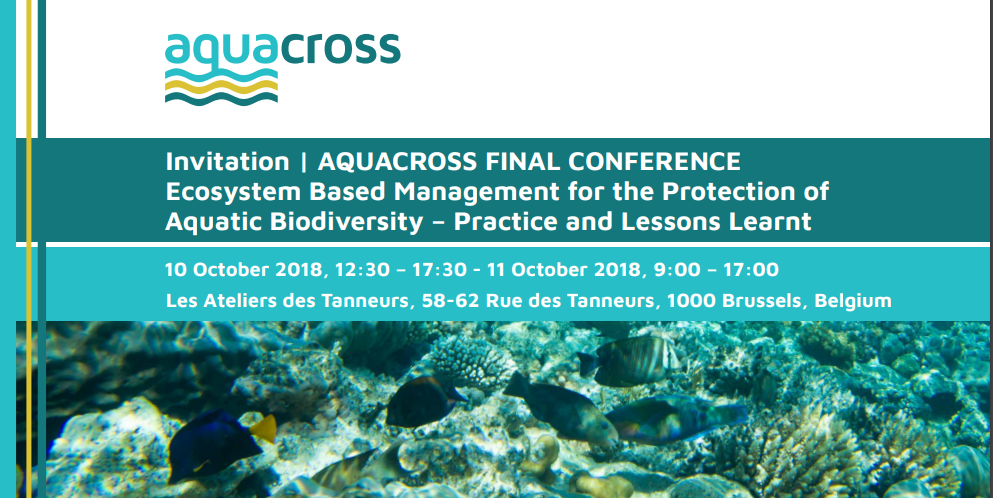 aquacross

Invitation | AQUACROSS FINAL CONFERENCE
Ecosystem Based Management for the Protection of Aquatic Biodiversity – Practice and Lessons Learnt

10 October 2018, 12:30 – 17:30 - 11 October 2018, 9:00 – 17:00
Les Ateliers des Tanneurs, 58-62 Rue des Tanneurs, 1000 Brussels, Belgium